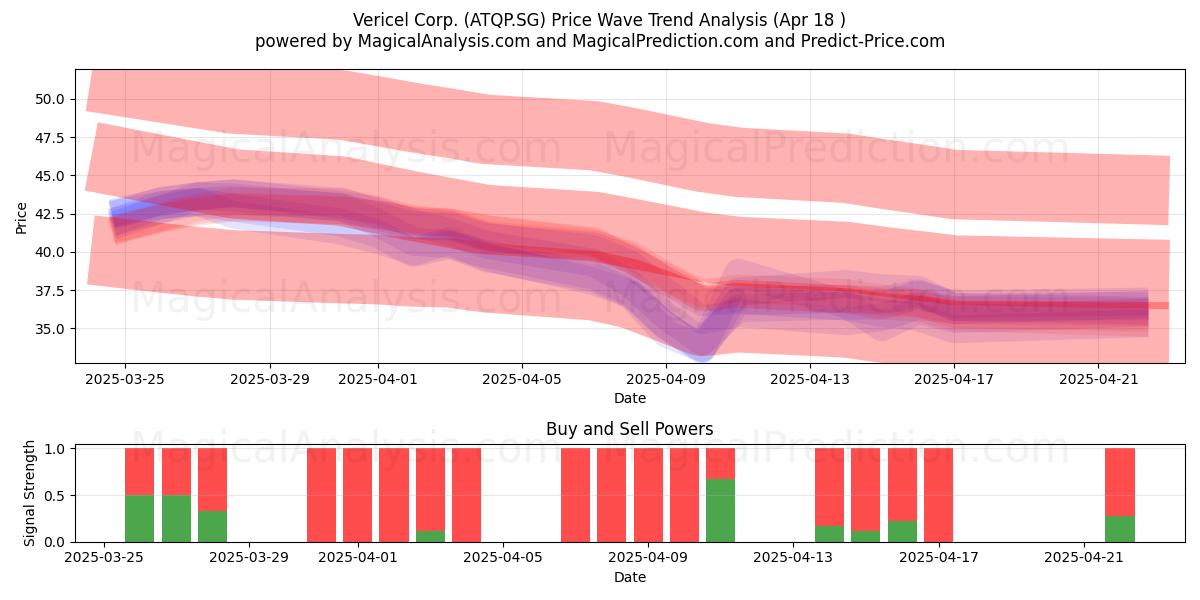 Vericel Corp. (ATQP.SG) Price Wave Trend Analysis (Apr 18 )
powered by MagicalAnalysis.com and MagicalPrediction.com and Predict-Price.com

MagicalAnalysis.com MagicalPrediction.com
MagicalAnalysis.com MagicalPrediction.com

Price
50.0
47.5
45.0
42.5
40.0
37.5
35.0

2025-03-25 2025-03-29 2025-04-01 2025-04-05 2025-04-09 2025-04-13 2025-04-17 2025-04-21
Date

Buy and Sell Powers

MagicalAnalysis.com MagicalPrediction.com

Signal Strength
1.0
0.5
0.0

2025-03-25 2025-03-29 2025-04-01 2025-04-05 2025-04-09 2025-04-13 2025-04-17 2025-04-21
Date